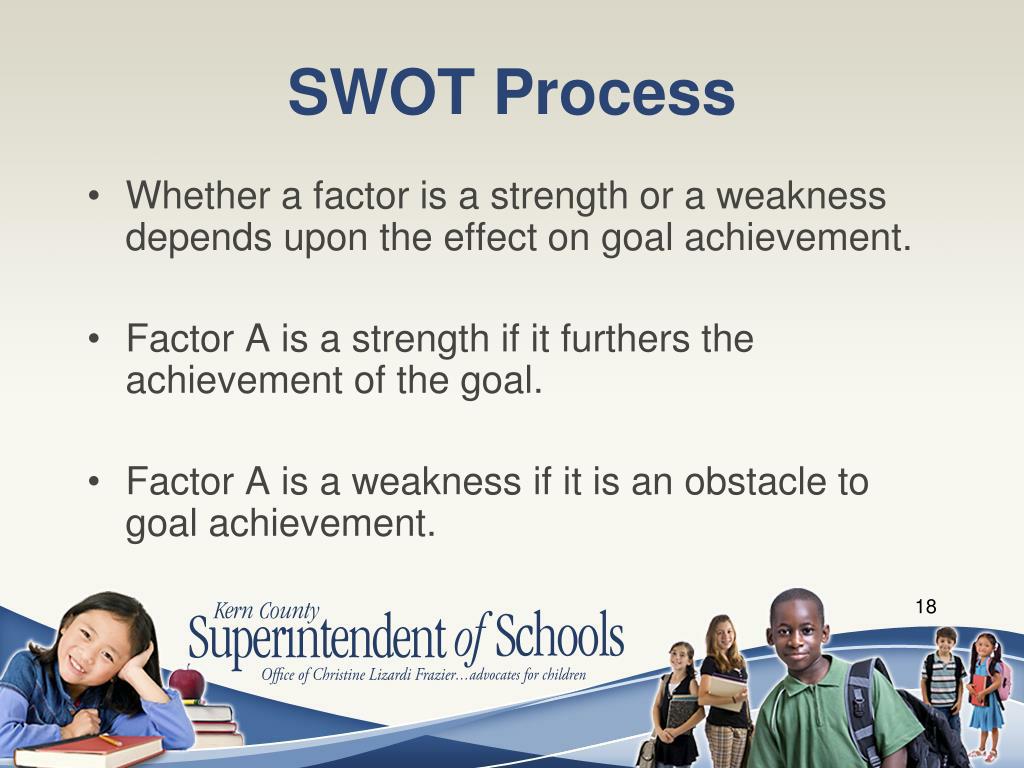 SWOT Process

• Whether a factor is a strength or a weakness depends upon the effect on goal achievement.

• Factor A is a strength if it furthers the achievement of the goal.

• Factor A is a weakness if it is an obstacle to goal achievement.

18

Kern County
Superintendent of Schools
Office of Christine Lizardi Frazier…advocates for children